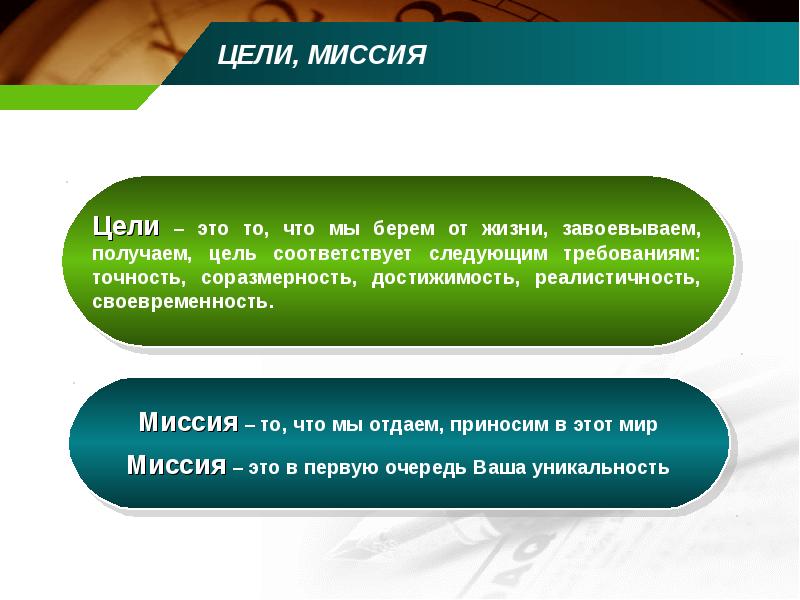 ЦЕЛИ, МИССИЯ

Цели – это то, что мы берем от жизни, завоевываем, получаем, цель соответствует следующим требованиям: точность, соразмерность, достижимость, реалистичность, своевременность.

Миссия – то, что мы отдаем, приносим в этот мир

Миссия – это в первую очередь Ваша уникальность